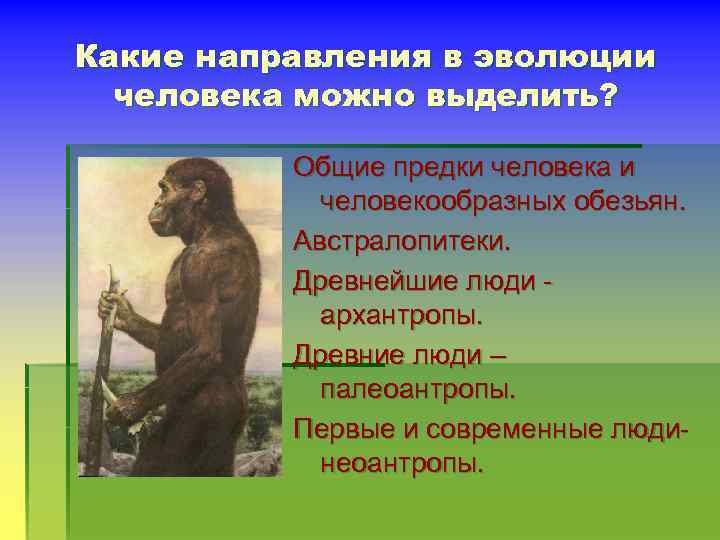 Какие направления в эволюции человека можно выделить?

Общие предки человека и человекообразных обезьян.

Австралопитеки.

Древнейшие люди - архантропы.

Древние люди – палеоантропы.

Первые и современные люди-неоантропы.